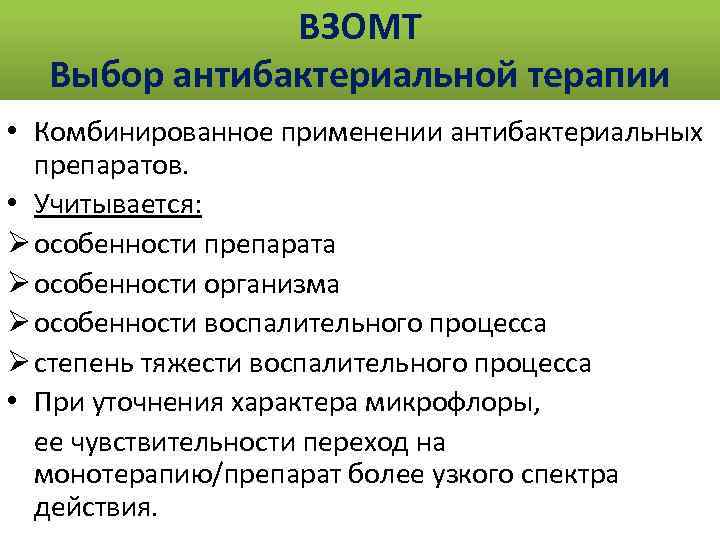 ВЗОМТ
Выбор антибактериальной терапии

• Комбинированное применении антибактериальных препаратов.
• Учитывается:
➢ особенности препарата
➢ особенности организма
➢ особенности воспалительного процесса
➢ степень тяжести воспалительного процесса
• При уточнения характера микрофлоры,
ее чувствительности переход на монотерапию/препарат более узкого спектра действия.